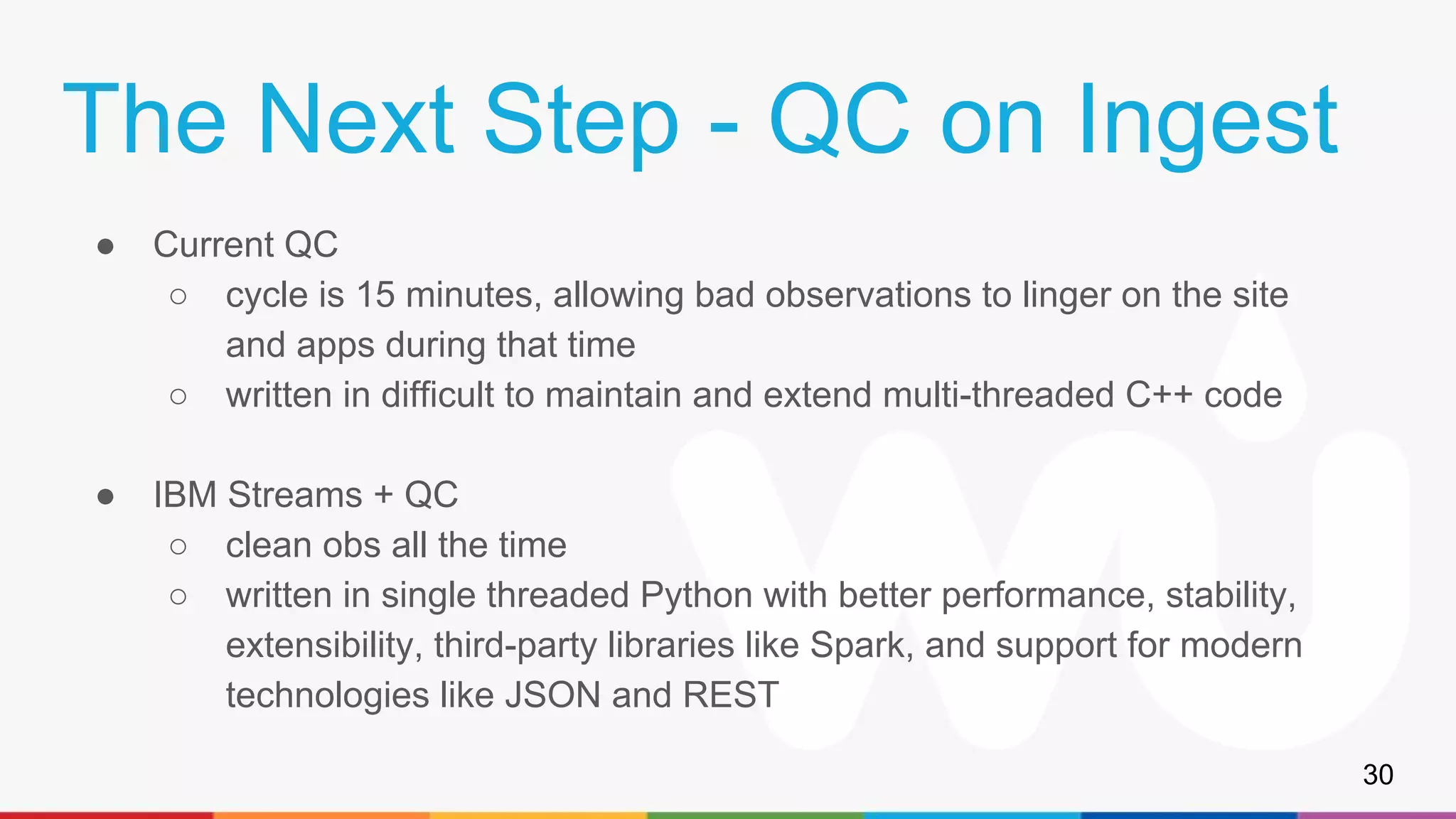 The Next Step - QC on Ingest

● Current QC
  ○ cycle is 15 minutes, allowing bad observations to linger on the site and apps during that time
  ○ written in difficult to maintain and extend multi-threaded C++ code

● IBM Streams + QC
  ○ clean obs all the time
  ○ written in single threaded Python with better performance, stability, extensibility, third-party libraries like Spark, and support for modern technologies like JSON and REST

30